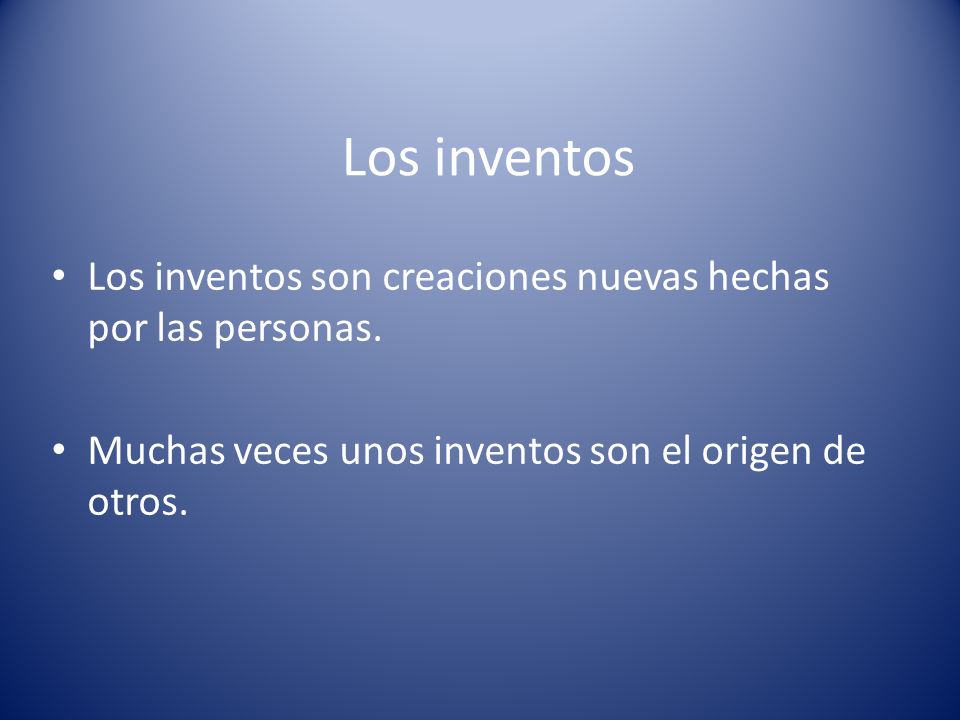 Los inventos

• Los inventos son creaciones nuevas hechas por las personas.

• Muchas veces unos inventos son el origen de otros.